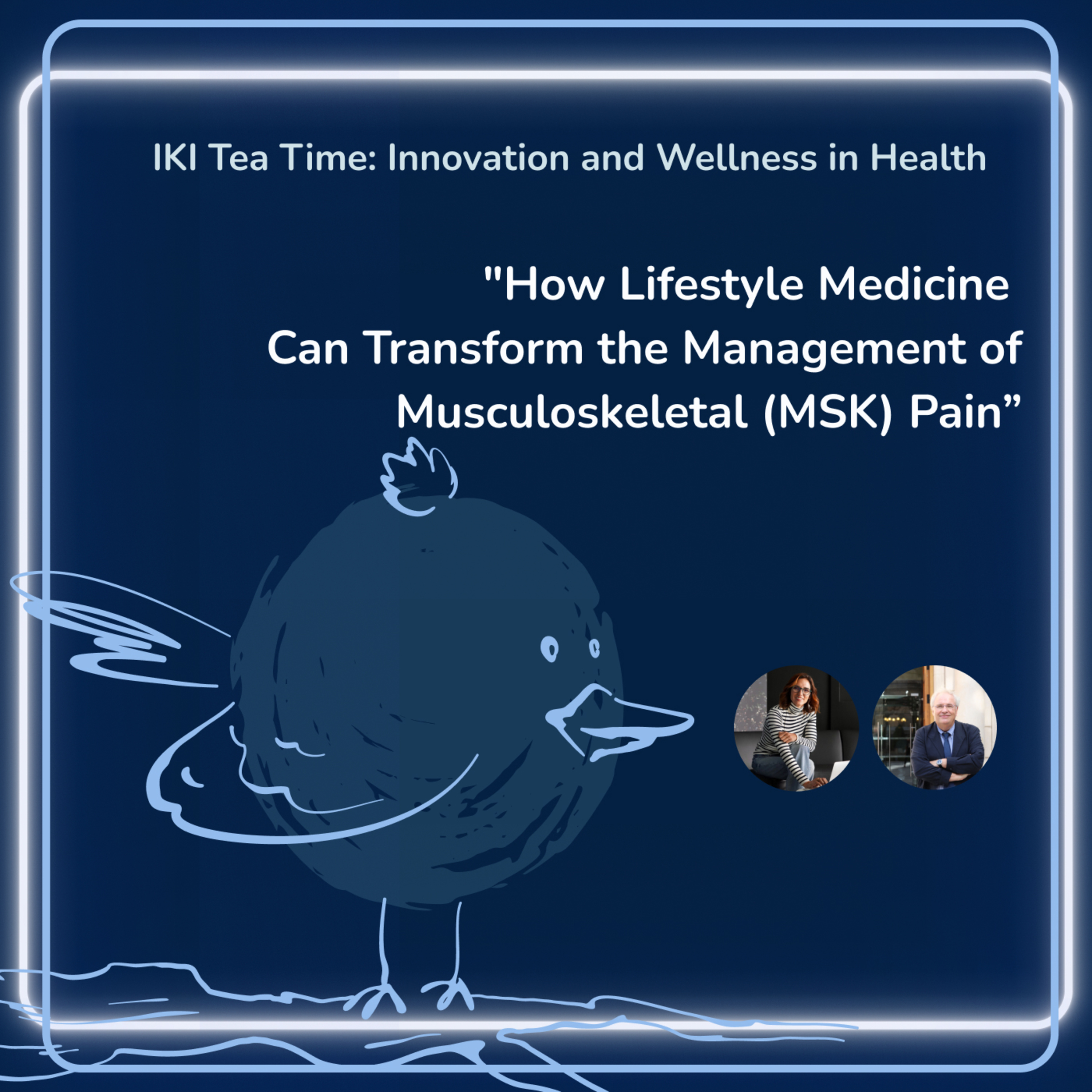 IKI Tea Time: Innovation and Wellness in Health

"How Lifestyle Medicine Can Transform the Management of Musculoskeletal (MSK) Pain”